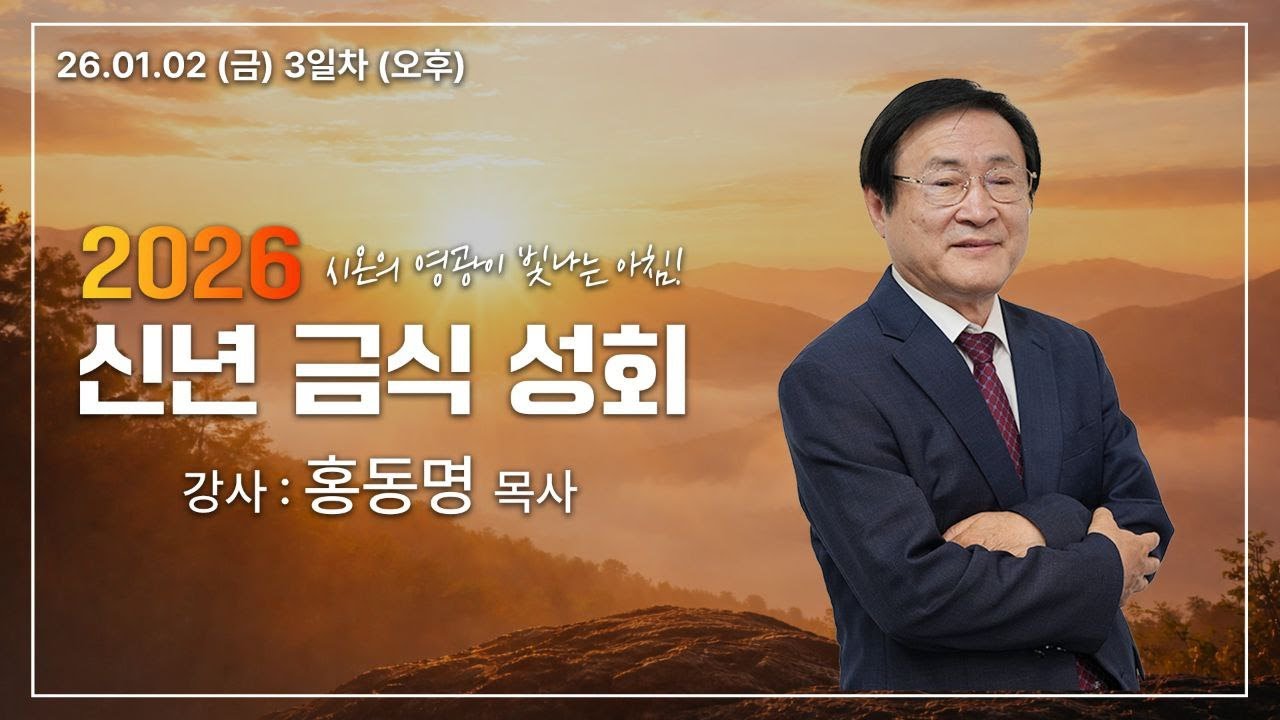 26.01.02 (금) 3일차 (오후)

2026 시온의 영광이 빛나는 아침!

신년 금식 성회

강사 : 홍동명 목사